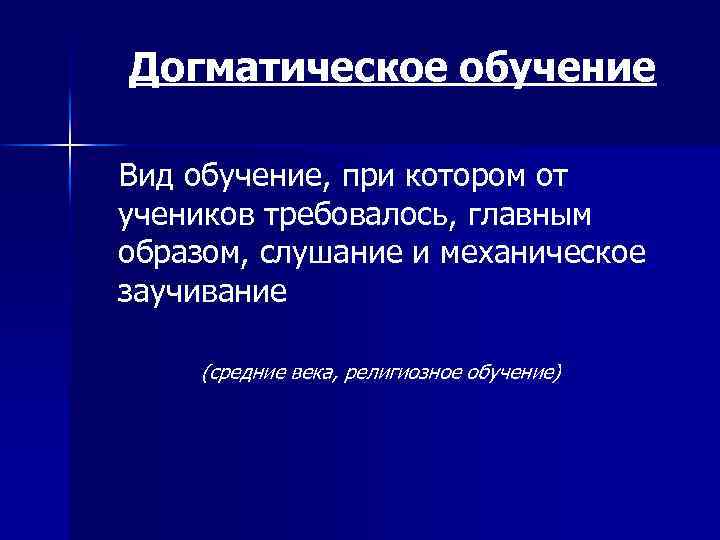 Догматическое обучение

Вид обучение, при котором от учеников требовалось, главным образом, слушание и механическое заучивание

(средние века, религиозное обучение)